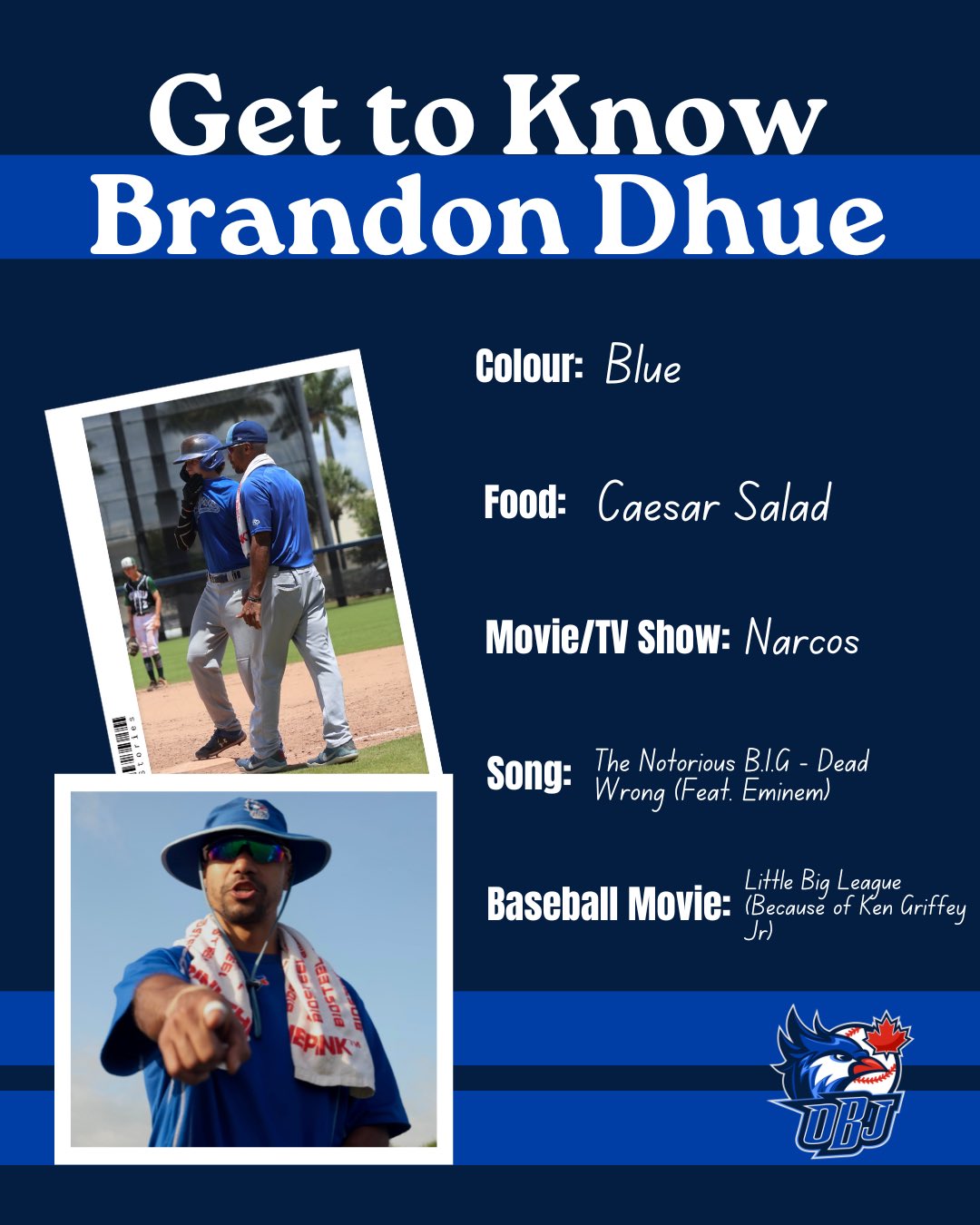 Get to Know
Brandon Dhue

Colour: Blue

Food: Caesar Salad

Movie/TV Show: Narcos

Song: The Notorious B.I.G - Dead Wrong (Feat. Eminem)

Baseball Movie: Little Big League (Because of Ken Griffey Jr)

OBJ